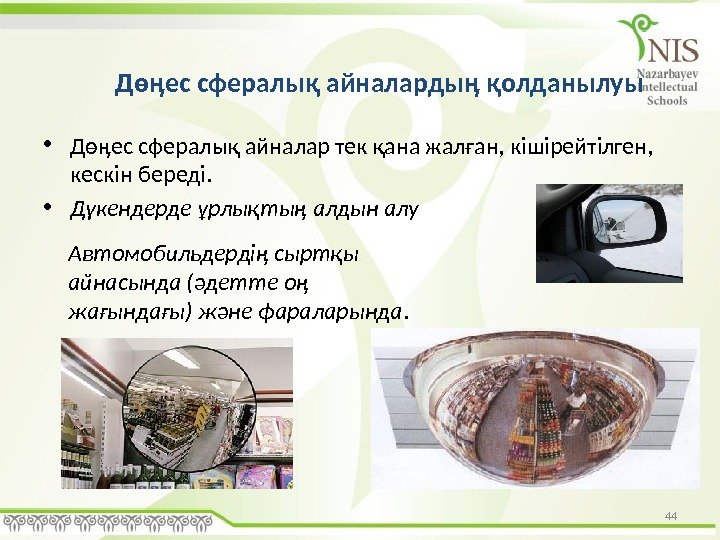 NIS
Nazarbayev
Intellectual
Schools

Дөңес сфералық айналардың қолданылуы

• Дөңес сфералық айналар тек қана жалған, кішірейтілген, кескін береді.
• Дүкендерде ұрлықтың алдын алу

Автомобильдердің сыртқы айнасында (әдетте оң жағындағы) және фараларында.

44